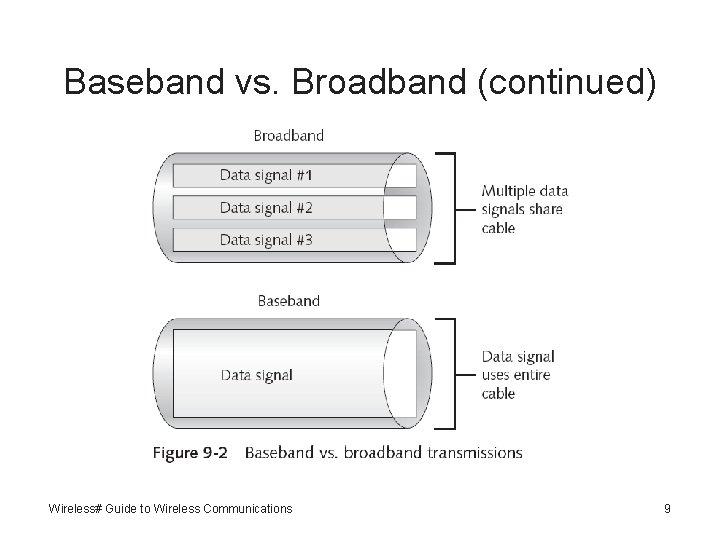 Baseband vs. Broadband (continued)

Broadband

Data signal #1

Data signal #2

Data signal #3

Multiple data signals share cable

Baseband

Data signal

Data signal uses entire cable

Figure 9-2 Baseband vs. broadband transmissions

Wireless# Guide to Wireless Communications

9